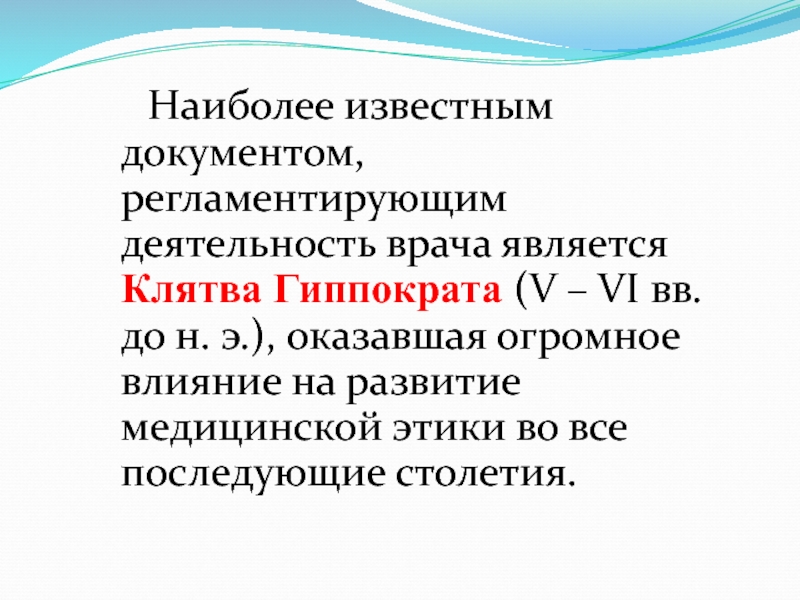 Наиболее известным документом, регламентирующим деятельность врача является Клятва Гиппократа (V – VI вв. до н. э.), оказавшая огромное влияние на развитие медицинской этики во все последующие столетия.